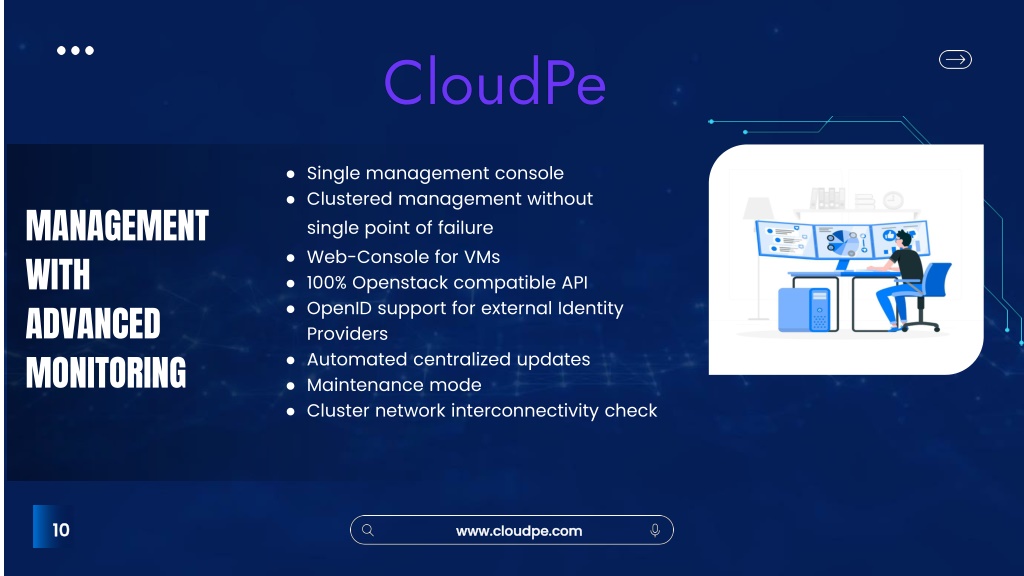 CloudPe

MANAGEMENT WITH ADVANCED MONITORING

- Single management console
- Clustered management without single point of failure
- Web-Console for VMs
- 100% Openstack compatible API
- OpenID support for external Identity Providers
- Automated centralized updates
- Maintenance mode
- Cluster network interconnectivity check

10

www.cloudpe.com